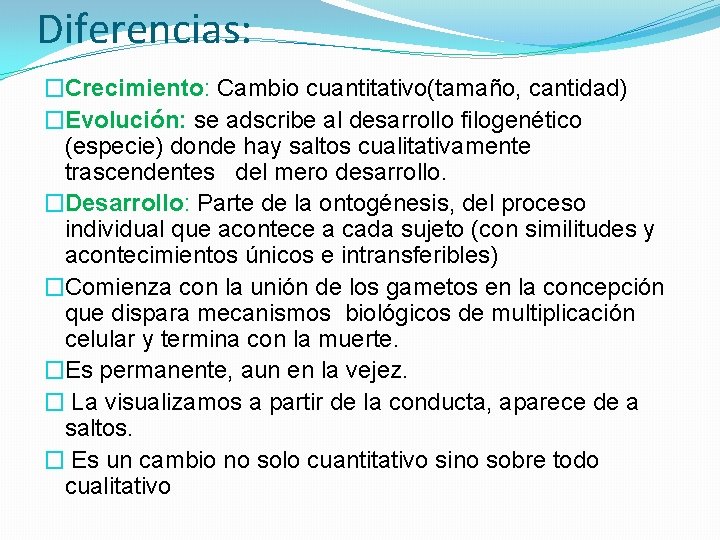 Diferencias:

□Crecimiento: Cambio cuantitativo(tamaño, cantidad)

□Evolución: se adscribe al desarrollo filogenético (especie) donde hay saltos cualitativamente trascendentes del mero desarrollo.

□Desarrollo: Parte de la ontogénesis, del proceso individual que acontece a cada sujeto (con similitudes y acontecimientos únicos e intransferibles)

□Comienza con la unión de los gametos en la concepción que dispara mecanismos biológicos de multiplicación celular y termina con la muerte.

□Es permanente, aun en la vejez.

□ La visualizamos a partir de la conducta, aparece de a saltos.

□ Es un cambio no solo cuantitativo sino sobre todo cualitativo